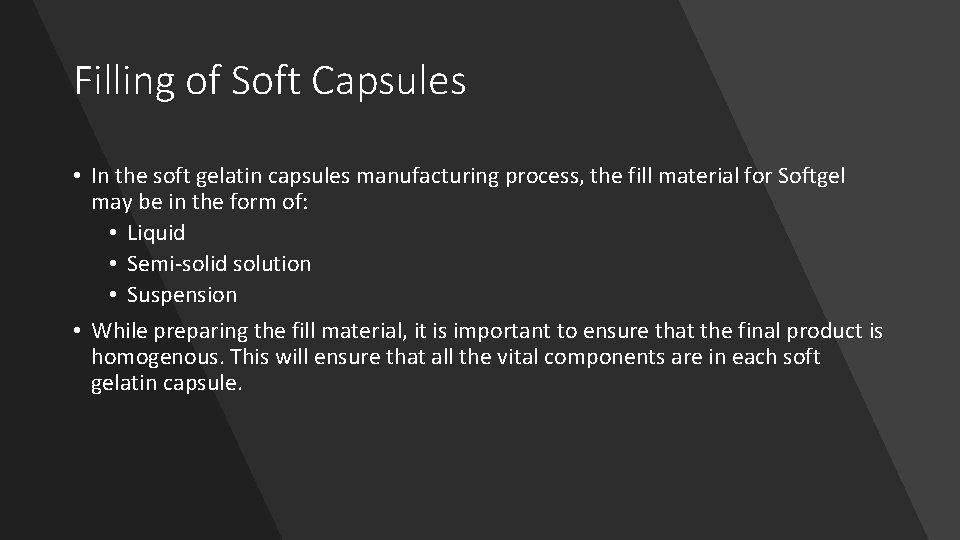 Filling of Soft Capsules

• In the soft gelatin capsules manufacturing process, the fill material for Softgel may be in the form of:
  • Liquid
  • Semi-solid solution
  • Suspension

• While preparing the fill material, it is important to ensure that the final product is homogenous. This will ensure that all the vital components are in each soft gelatin capsule.